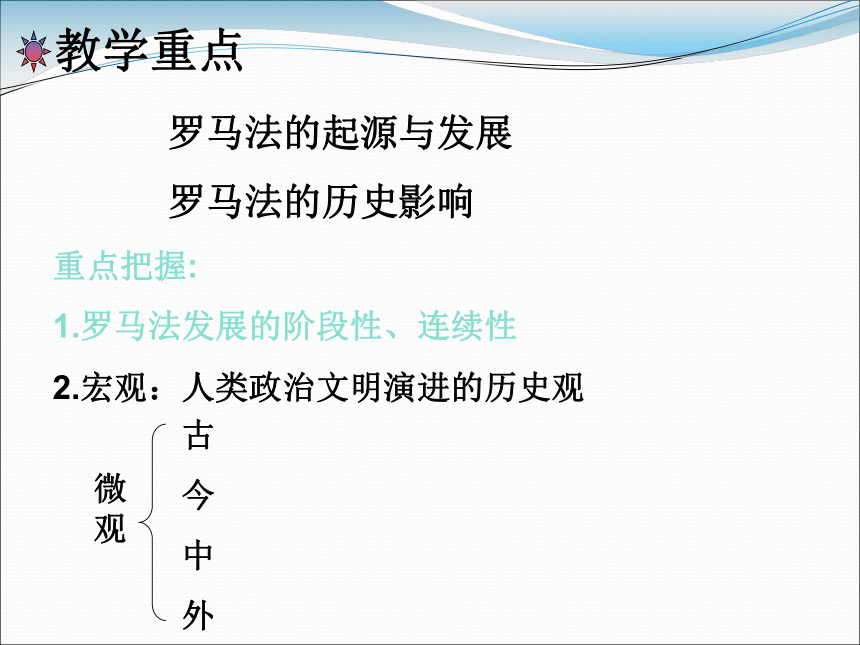 教学重点

罗马法的起源与发展

罗马法的历史影响

重点把握:

1.罗马法发展的阶段性、连续性

2.宏观：人类政治文明演进的历史观

微观

古

今

中

外